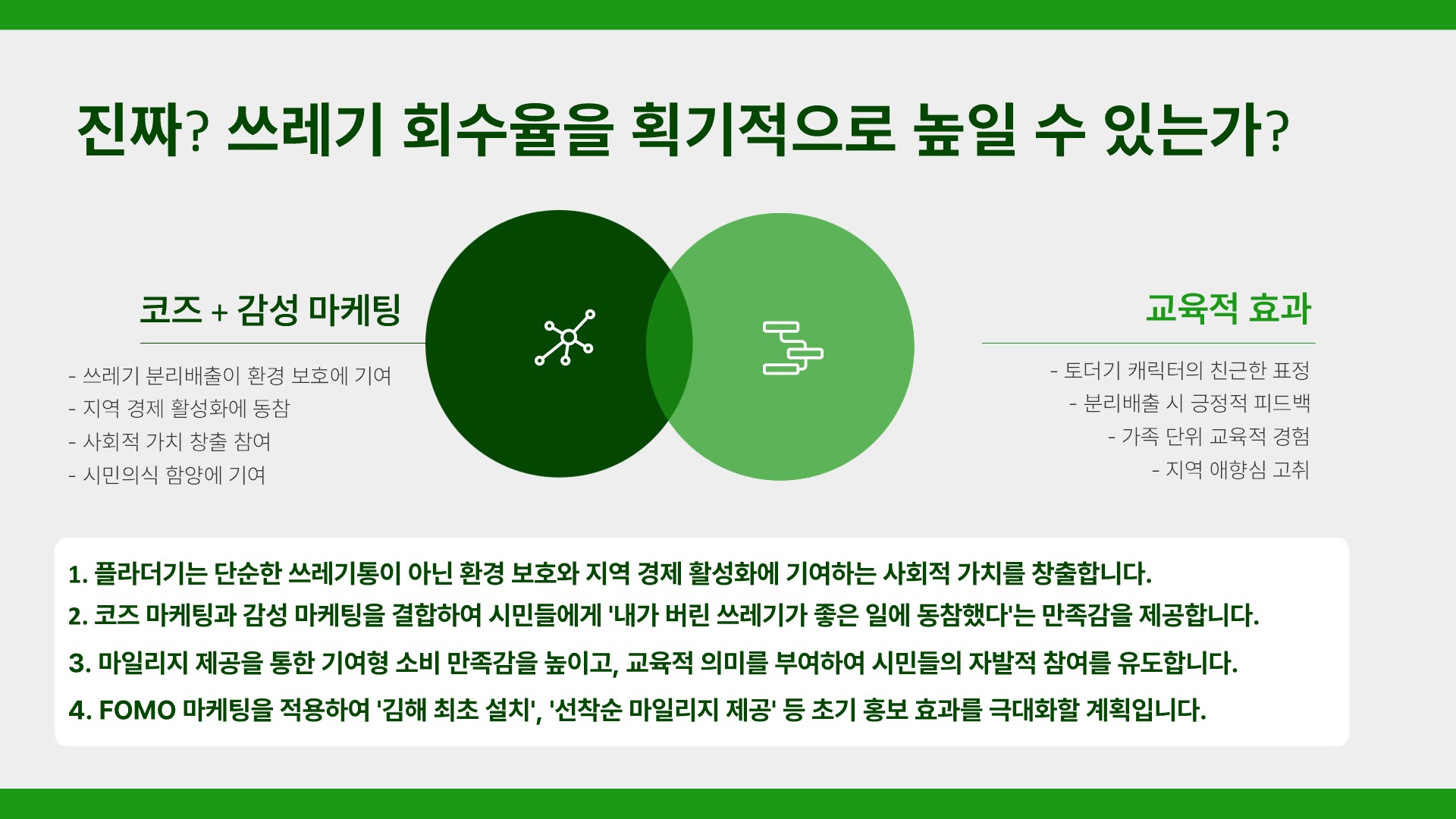 진짜? 쓰레기 회수율을 획기적으로 높일 수 있는가?

코즈 + 감성 마케팅

- 쓰레기 분리배출이 환경 보호에 기여
- 지역 경제 활성화에 동참
- 사회적 가치 창출 참여
- 시민의식 함양에 기여

교육적 효과

- 토더기 캐릭터의 친근한 표정
- 분리배출 시 긍정적 피드백
- 가족 단위 교육적 경험
- 지역 애향심 고취

1. 플라더기는 단순한 쓰레기통이 아닌 환경 보호와 지역 경제 활성화에 기여하는 사회적 가치를 창출합니다.
2. 코즈 마케팅과 감성 마케팅을 결합하여 시민들에게 '내가 버린 쓰레기가 좋은 일에 동참했다'는 만족감을 제공합니다.
3. 마일리지 제공을 통한 기여형 소비 만족감을 높이고, 교육적 의미를 부여하여 시민들의 자발적 참여를 유도합니다.
4. FOMO 마케팅을 적용하여 '김해 최초 설치', '선착순 마일리지 제공' 등 초기 홍보 효과를 극대화할 계획입니다.